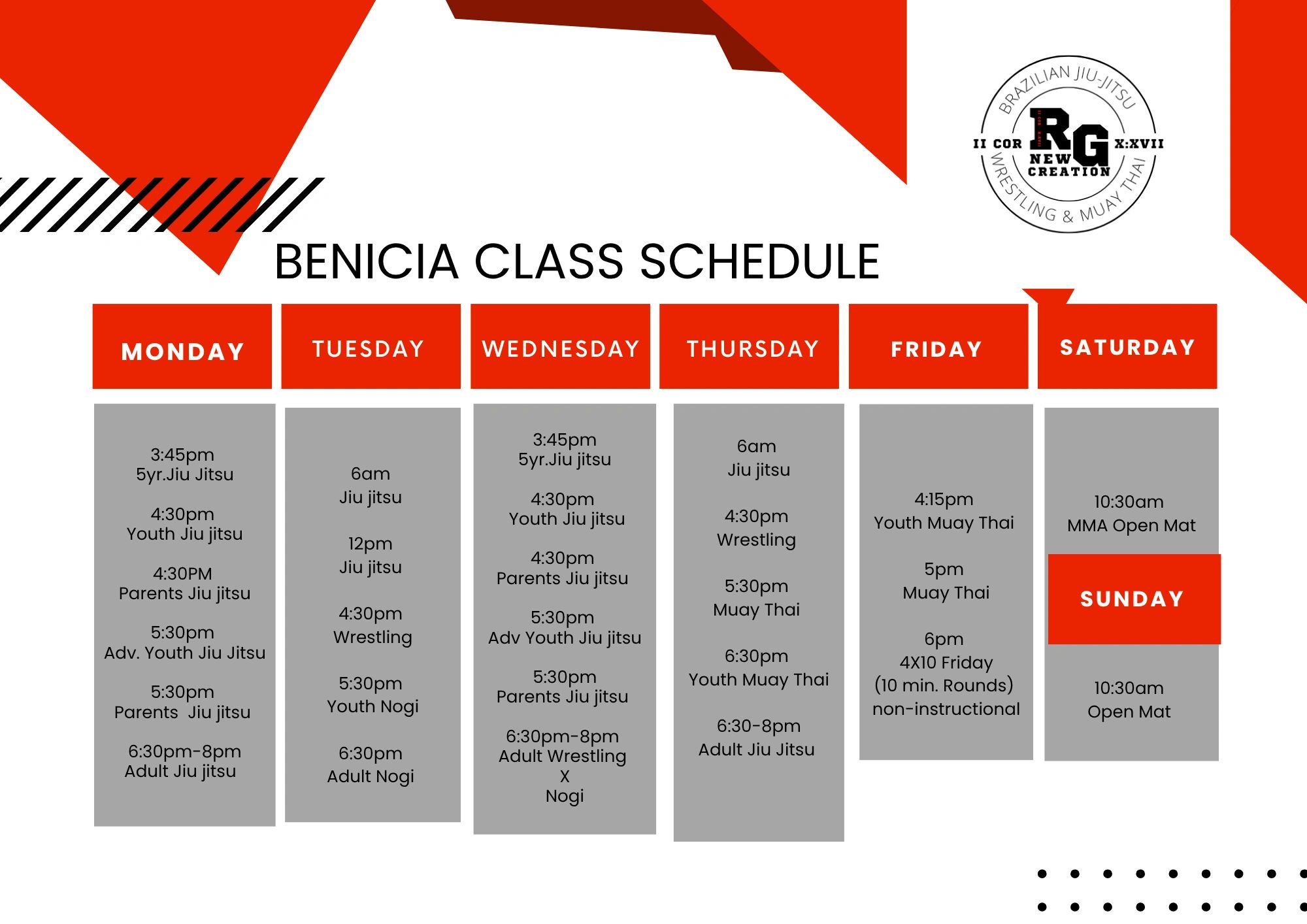 BRAZILIAN JIU-JITSU
II COR RG X:XVII
NEW CREATION
WRESTLING & MUAY THAI

BENICIA CLASS SCHEDULE

MONDAY

3:45pm
5yr.Jiu Jitsu

4:30pm
Youth Jiu jitsu

4:30PM
Parents Jiu jitsu

5:30pm
Adv. Youth Jiu Jitsu

5:30pm
Parents Jiu jitsu

6:30pm-8pm
Adult Jiu jitsu

TUESDAY

6am
Jiu jitsu

12pm
Jiu jitsu

4:30pm
Wrestling

5:30pm
Youth Nogi

6:30pm
Adult Nogi

WEDNESDAY

3:45pm
5yr.Jiu jitsu

4:30pm
Youth Jiu jitsu

4:30pm
Parents Jiu jitsu

5:30pm
Adv Youth Jiu jitsu

5:30pm
Parents Jiu jitsu

6:30pm-8pm
Adult Wrestling
X
Nogi

THURSDAY

6am
Jiu jitsu

4:30pm
Wrestling

5:30pm
Muay Thai

6:30pm
Youth Muay Thai

6:30-8pm
Adult Jiu Jitsu

FRIDAY

4:15pm
Youth Muay Thai

5pm
Muay Thai

6pm
4X10 Friday
(10 min. Rounds)
non-instructional

SATURDAY

10:30am
MMA Open Mat

SUNDAY

10:30am
Open Mat